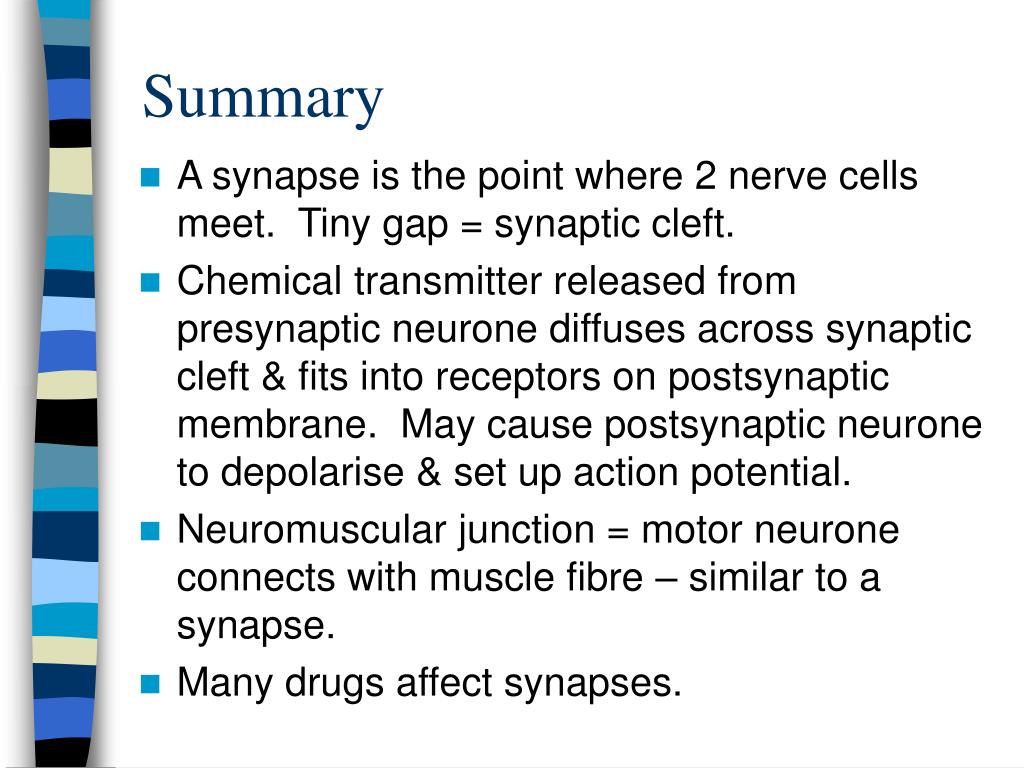 Summary

- A synapse is the point where 2 nerve cells meet. Tiny gap = synaptic cleft.
- Chemical transmitter released from presynaptic neurone diffuses across synaptic cleft & fits into receptors on postsynaptic membrane. May cause postsynaptic neurone to depolarise & set up action potential.
- Neuromuscular junction = motor neurone connects with muscle fibre – similar to a synapse.
- Many drugs affect synapses.